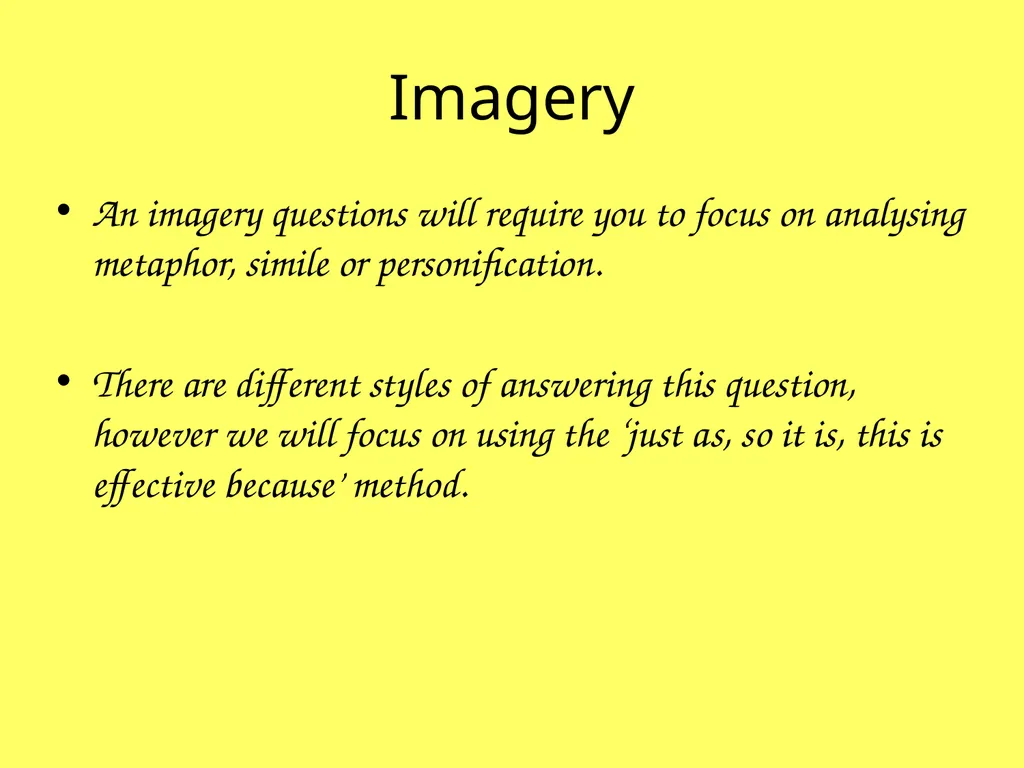 Imagery

• An imagery questions will require you to focus on analysing metaphor, simile or personification.

• There are different styles of answering this question, however we will focus on using the 'just as, so it is, this is effective because' method.